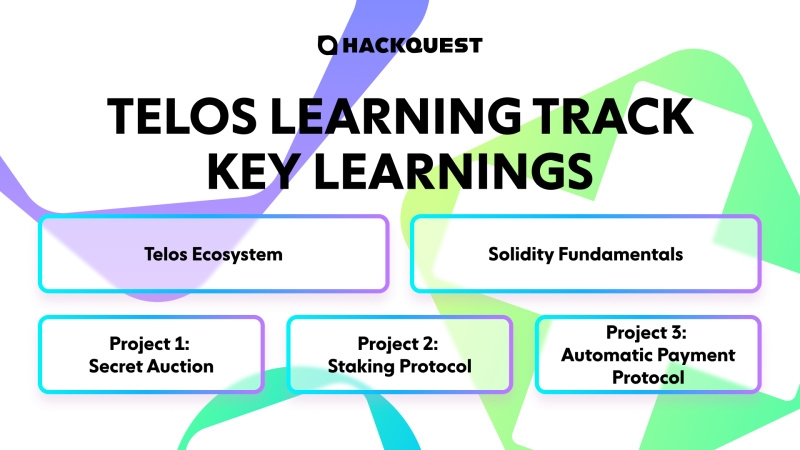 HACKQUEST

TELOS LEARNING TRACK KEY LEARNINGS

Telos Ecosystem

Solidity Fundamentals

Project 1: Secret Auction

Project 2: Staking Protocol

Project 3: Automatic Payment Protocol